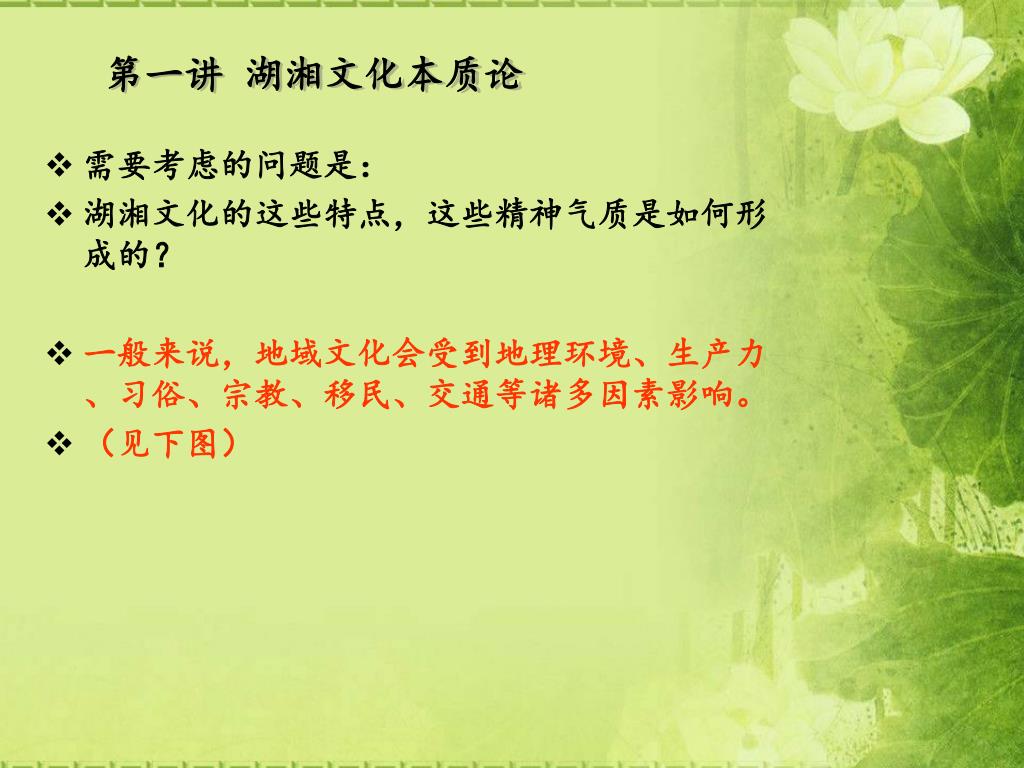 第一讲 湖湘文化本质论

❖ 需要考虑的问题是：

❖ 湖湘文化的这些特点，这些精神气质是如何形成的？

❖ 一般来说，地域文化会受到地理环境、生产力、习俗、宗教、移民、交通等诸多因素影响。

❖ （见下图）